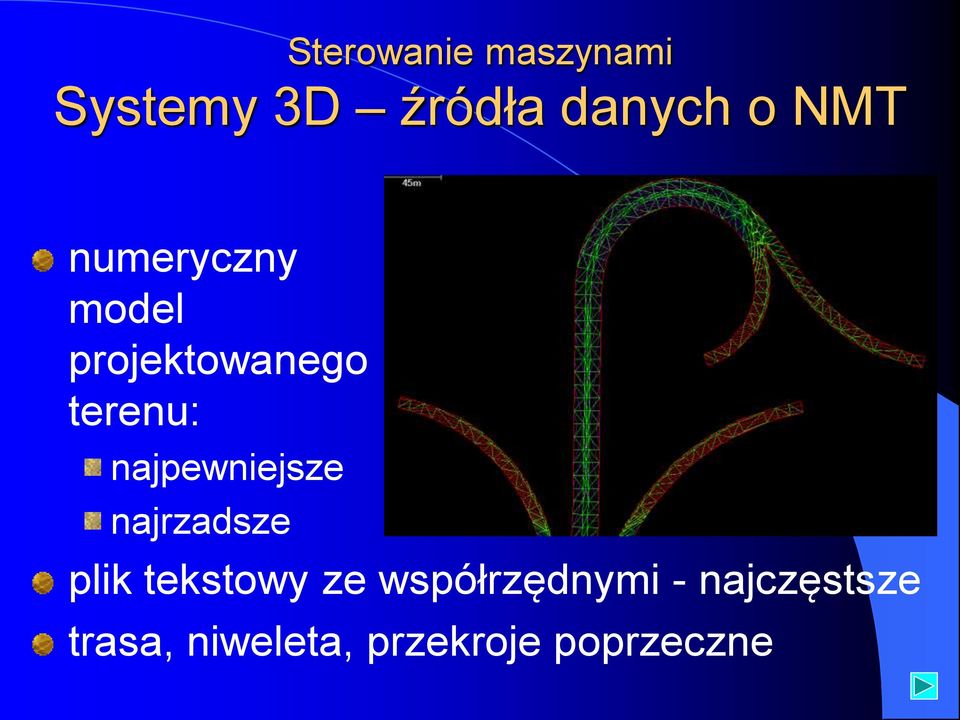 Sterowanie maszynami
Systemy 3D – źródła danych o NMT

45m

numeryczny model projektowanego terenu:

najpewniejsze

najrzadsze

plik tekstowy ze współrzędnymi - najczęstsze

trasa, niweleta, przekroje poprzeczne